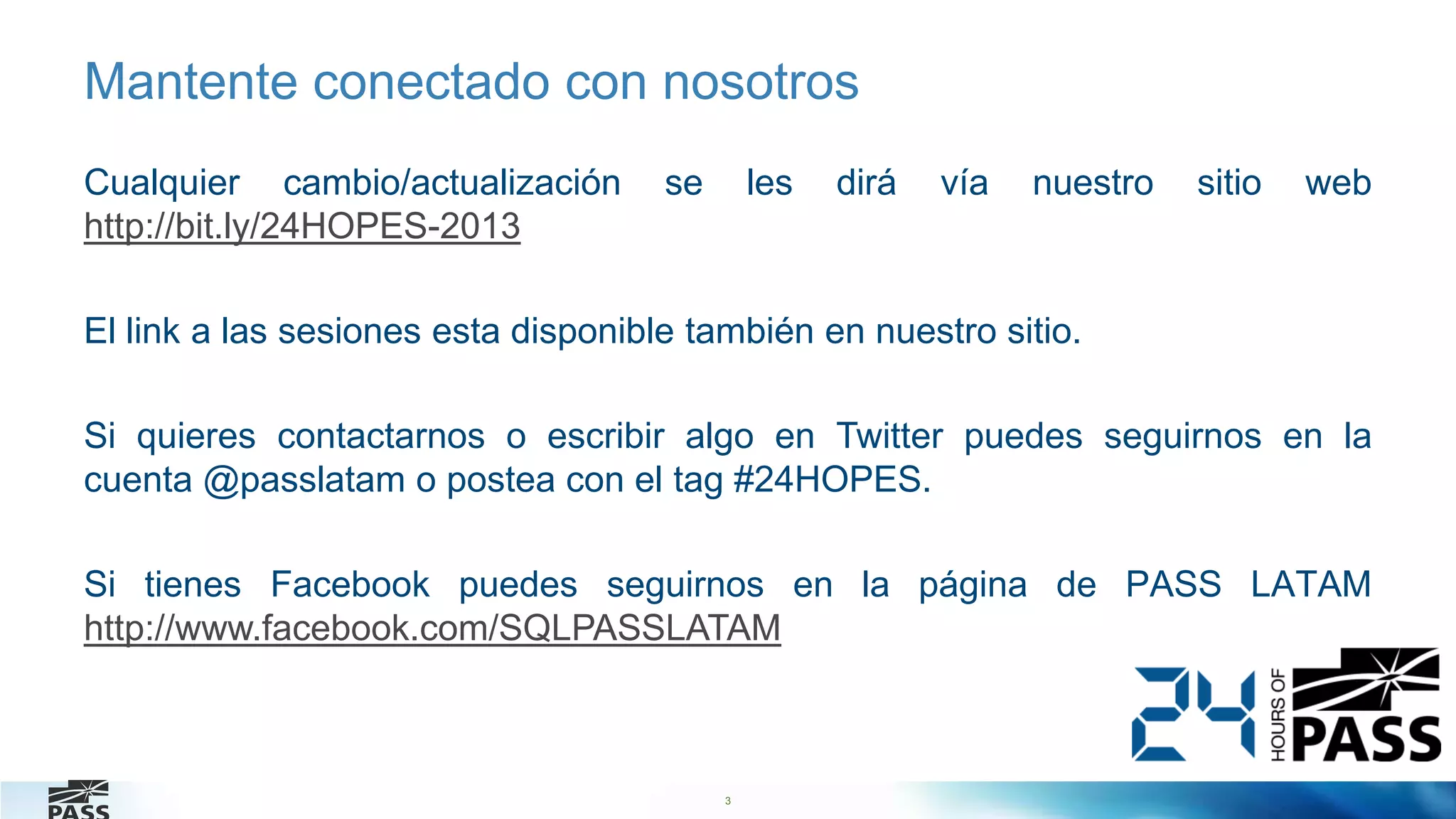 Mantente conectado con nosotros

Cualquier cambio/actualización se les dirá vía nuestro sitio web http://bit.ly/24HOPES-2013

El link a las sesiones esta disponible también en nuestro sitio.

Si quieres contactarnos o escribir algo en Twitter puedes seguirnos en la cuenta @passlatam o postea con el tag #24HOPES.

Si tienes Facebook puedes seguirnos en la página de PASS LATAM http://www.facebook.com/SQLPASSLATAM

24 HOURS OF PASS

PASS

3